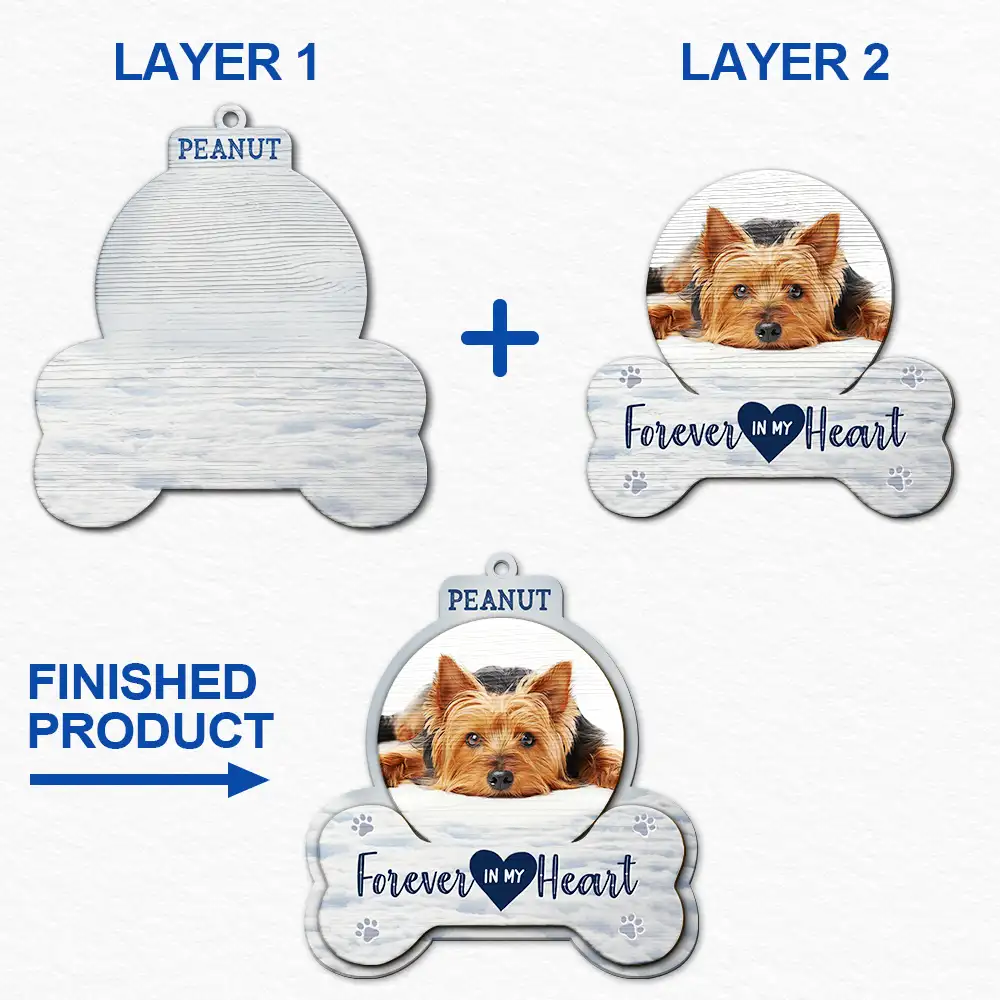 LAYER 1

LAYER 2

PEANUT

+

Forever IN MY Heart

FINISHED PRODUCT

PEANUT

Forever IN MY Heart